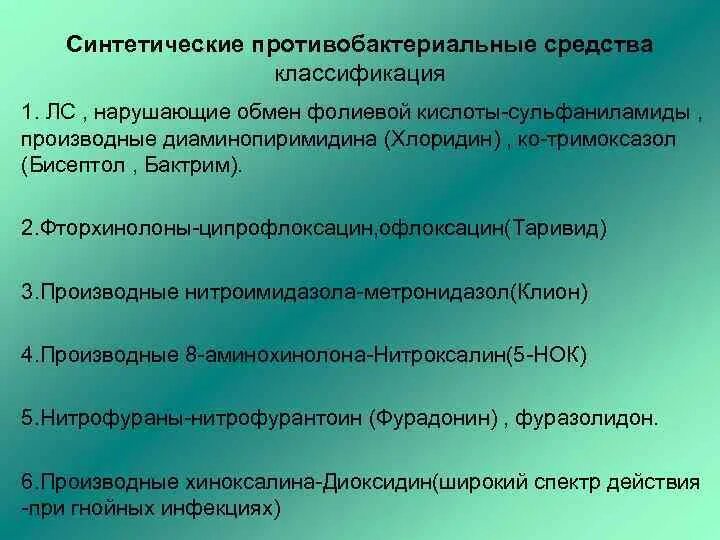 Синтетические противобактериальные средства
классификация

1. ЛС , нарушающие обмен фолиевой кислоты-сульфаниламиды , производные диаминопиримидина (Хлоридин) , ко-тримоксазол (Бисептол , Бактрим).

2.Фторхинолоны-ципрофлоксацин,офлоксацин(Таривид)

3.Производные нитроимидазола-метронидазол(Клион)

4.Производные 8-аминохинолона-Нитроксалин(5-НОК)

5.Нитрофураны-нитрофурантоин (Фурадонин) , фуразолидон.

6.Производные хиноксалина-Диоксидин(широкий спектр действия -при гнойных инфекциях)